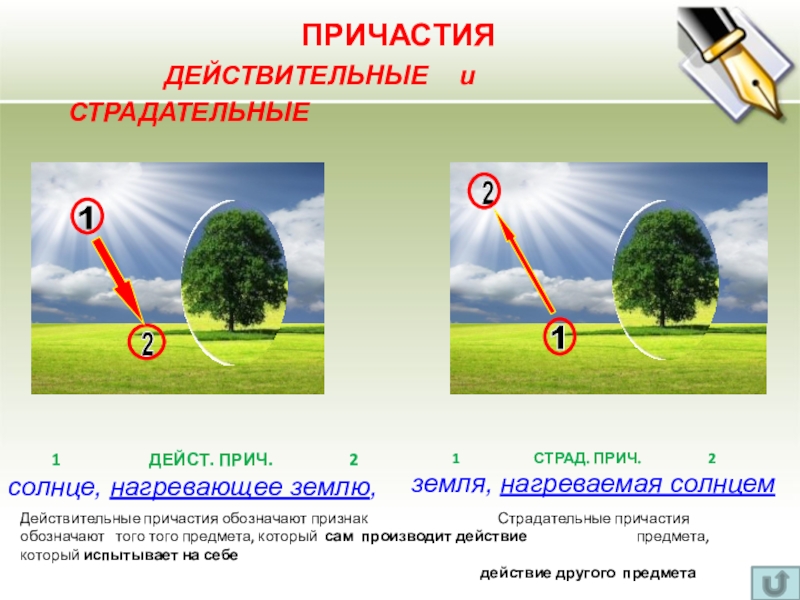 ПРИЧАСТИЯ

ДЕЙСТВИТЕЛЬНЫЕ и СТРАДАТЕЛЬНЫЕ

1

2

2

1

1 ДЕЙСТ. ПРИЧ. 2

солнце, нагревающее землю,

1 СТРАД. ПРИЧ. 2

земля, нагреваемая солнцем

Действительные причастия обозначают признак Страдательные причастия обозначают того того предмета, который сам производит действие предмета, который испытывает на себе

действие другого предмета